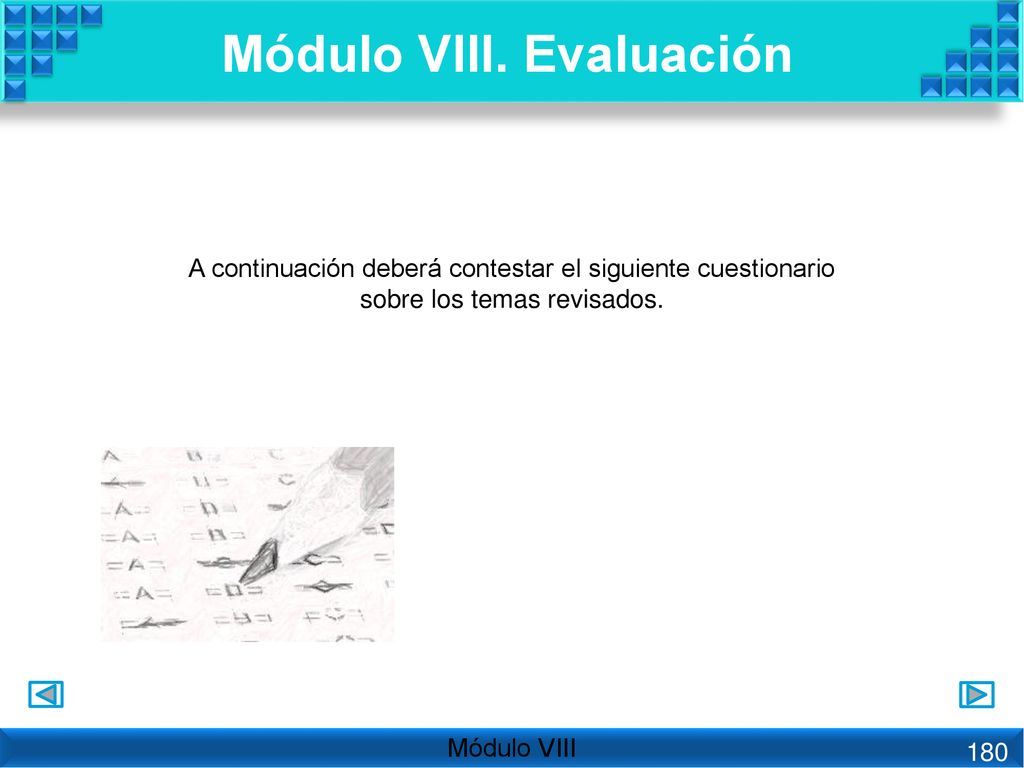 Módulo VIII. Evaluación

A continuación deberá contestar el siguiente cuestionario sobre los temas revisados.

Módulo VIII

180